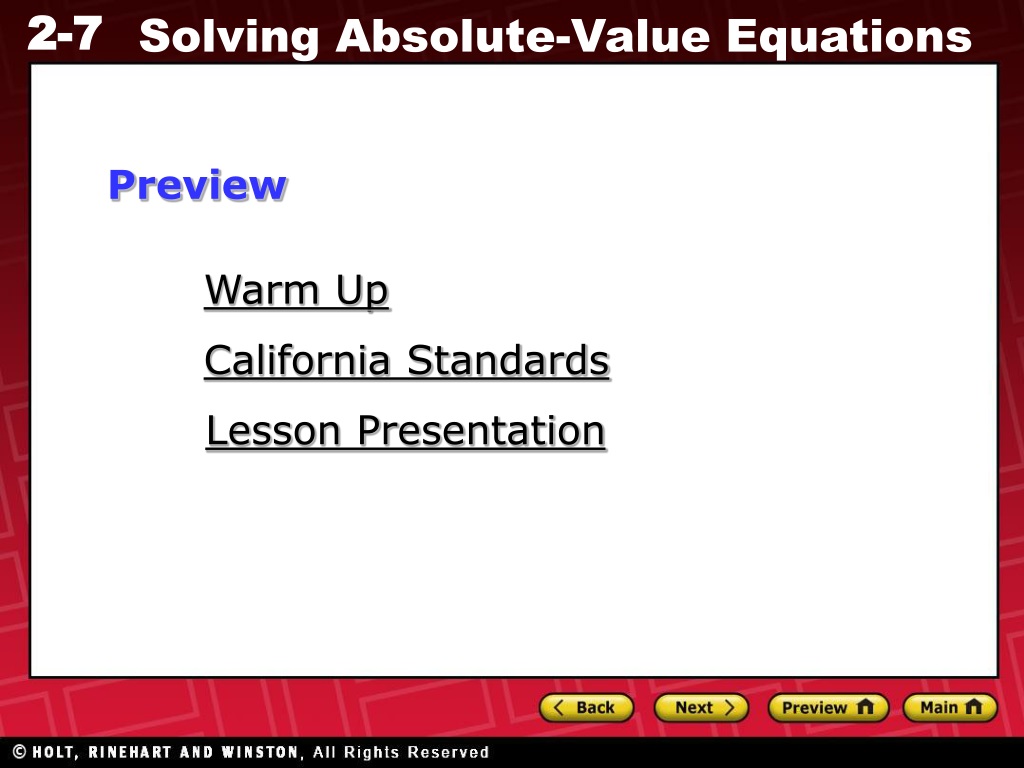 2-7 Solving Absolute-Value Equations

Preview

Warm Up

California Standards

Lesson Presentation

Back Next Preview Main

© HOLT, RINEHART AND WINSTON, All Rights Reserved